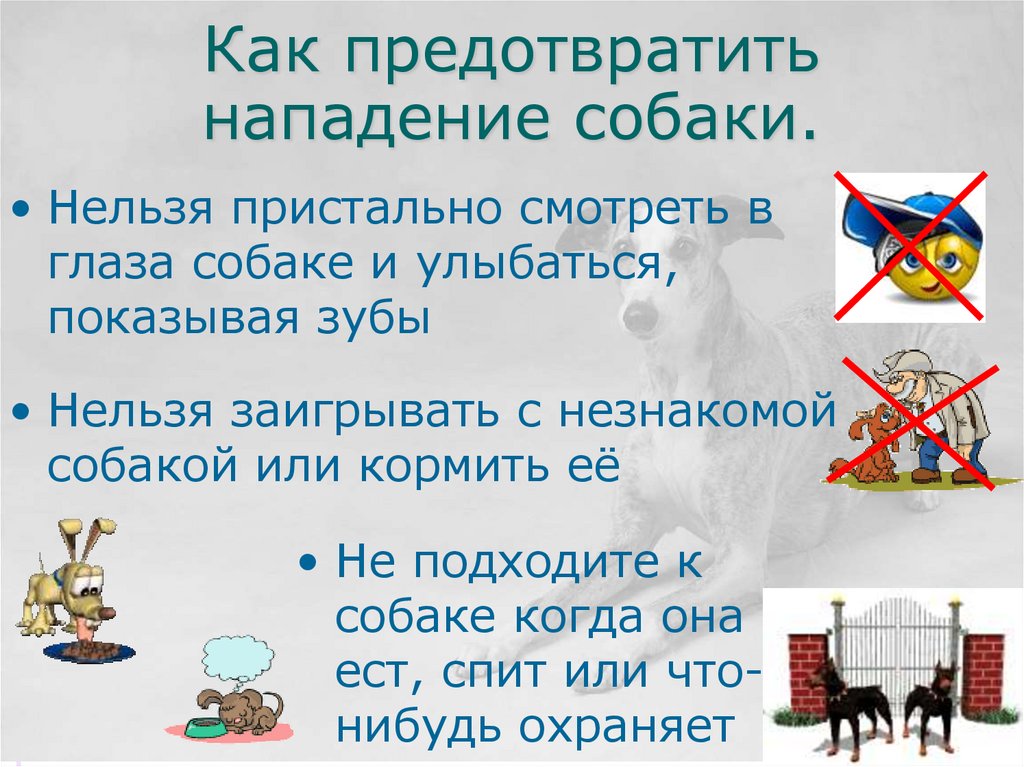 Как предотвратить нападение собаки.

• Нельзя пристально смотреть в глаза собаке и улыбаться, показывая зубы

• Нельзя заигрывать с незнакомой собакой или кормить её

• Не подходите к собаке когда она ест, спит или что-нибудь охраняет